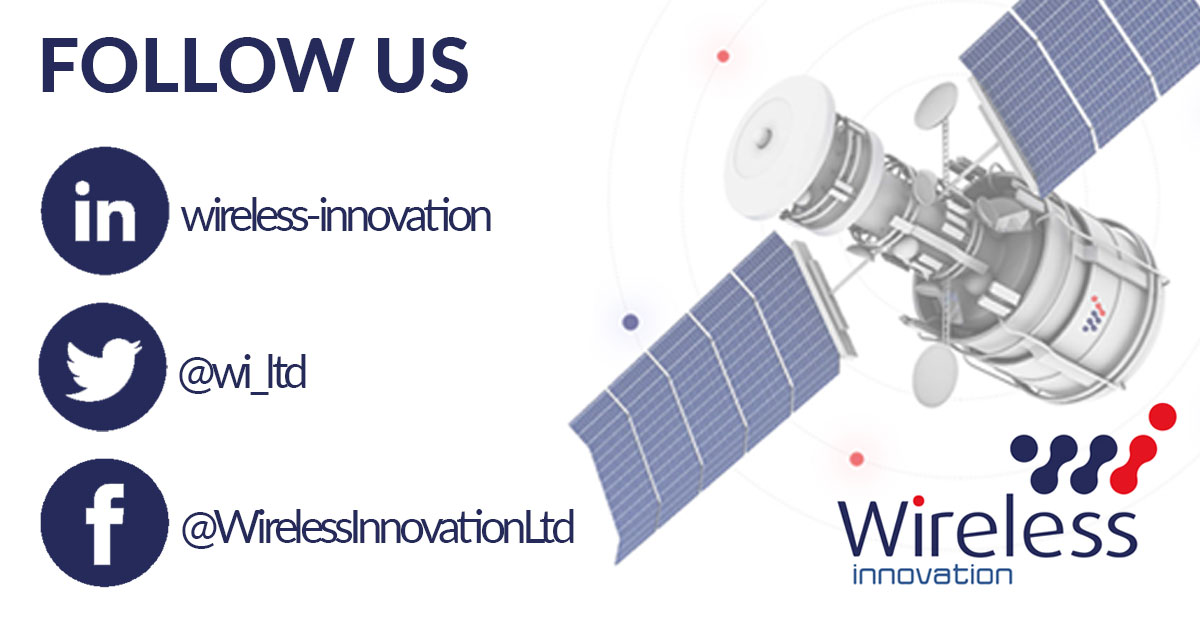 FOLLOW US

in wireless-innovation

@wi_ltd

f @WirelessInnovationLtd

Wireless
innovation